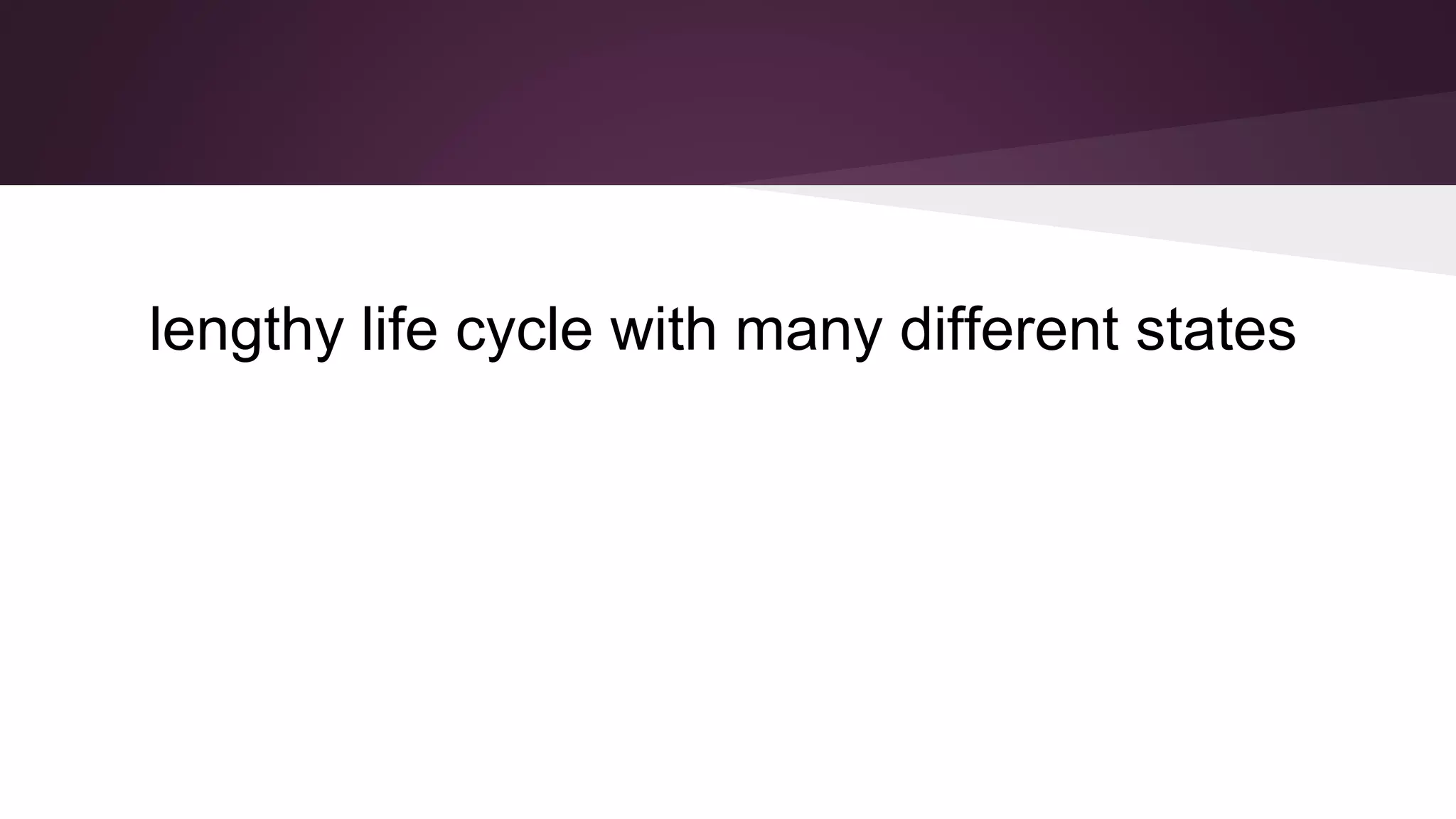 lengthy life cycle with many different states